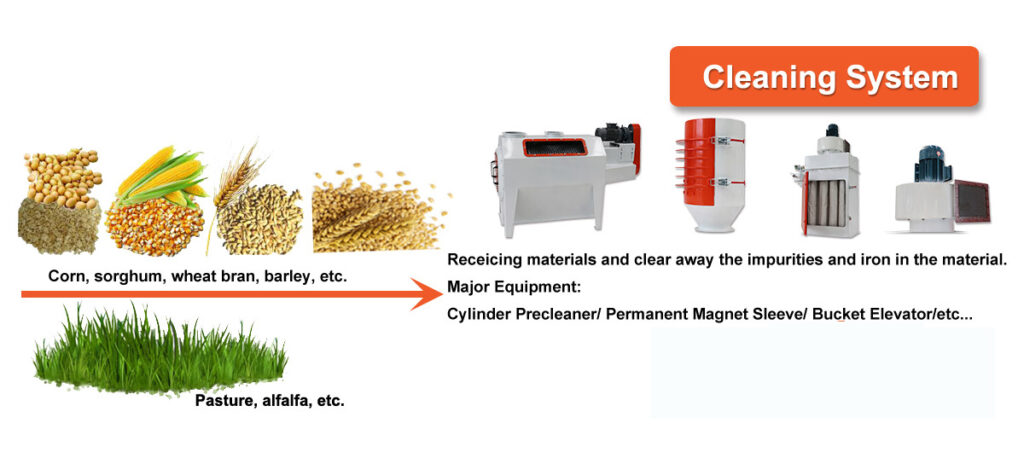 Cleaning System

Corn, sorghum, wheat bran, barley, etc.

Pasture, alfalfa, etc.

Receicing materials and clear away the impurities and iron in the material.
Major Equipment:
Cylinder Precleaner/ Permanent Magnet Sleeve/ Bucket Elevator/etc...